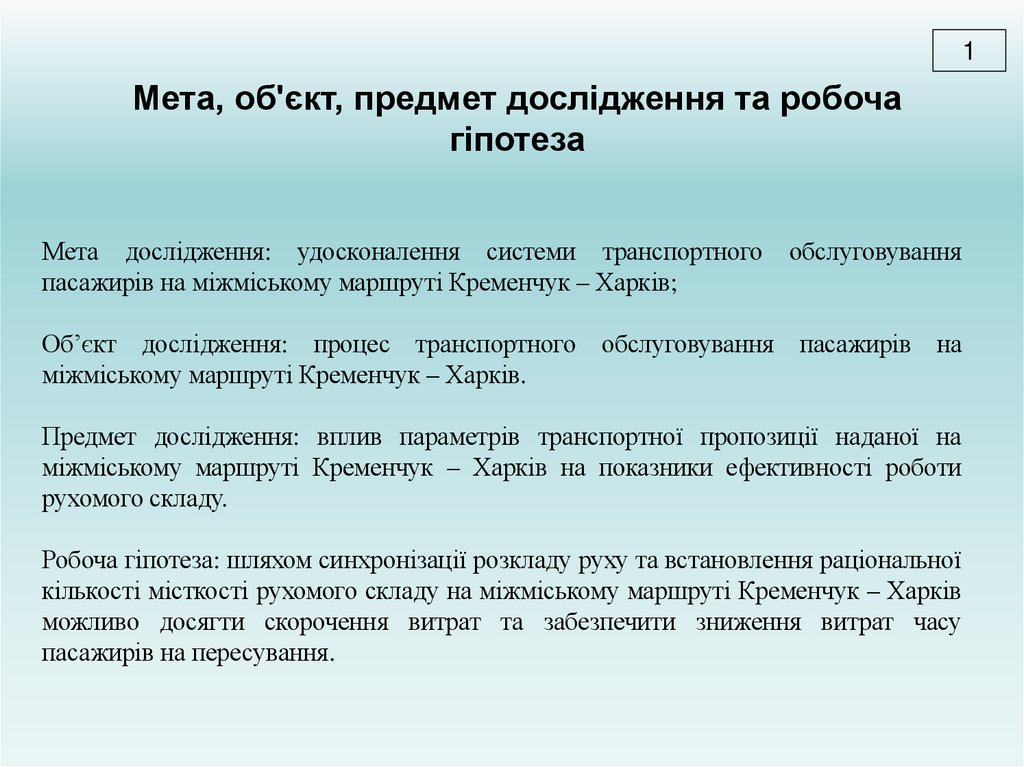 1

Мета, об'єкт, предмет дослідження та робоча гіпотеза

Мета дослідження: удосконалення системи транспортного обслуговування пасажирів на міжміському маршруті Кременчук – Харків;

Об’єкт дослідження: процес транспортного обслуговування пасажирів на міжміському маршруті Кременчук – Харків.

Предмет дослідження: вплив параметрів транспортної пропозиції наданої на міжміському маршруті Кременчук – Харків на показники ефективності роботи рухомого складу.

Робоча гіпотеза: шляхом синхронізації розкладу руху та встановлення раціональної кількості місткості рухомого складу на міжміському маршруті Кременчук – Харків можливо досягти скорочення витрат та забезпечити зниження витрат часу пасажирів на пересування.